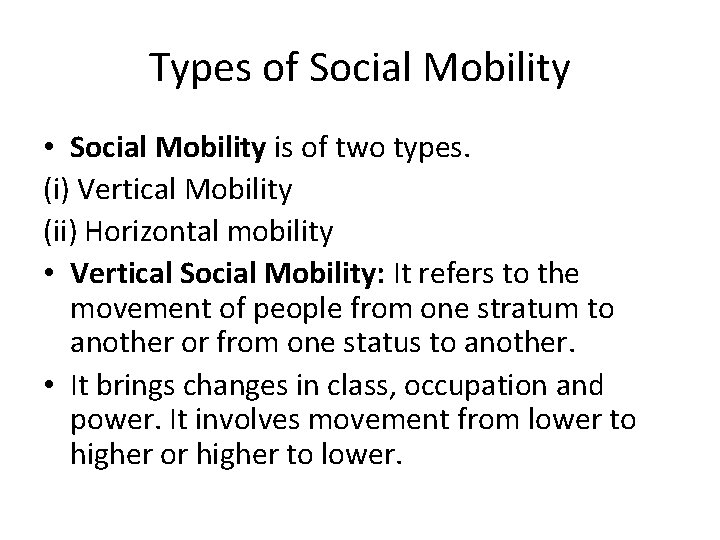 Types of Social Mobility

• Social Mobility is of two types.
(i) Vertical Mobility
(ii) Horizontal mobility
• Vertical Social Mobility: It refers to the movement of people from one stratum to another or from one status to another.
• It brings changes in class, occupation and power. It involves movement from lower to higher or higher to lower.